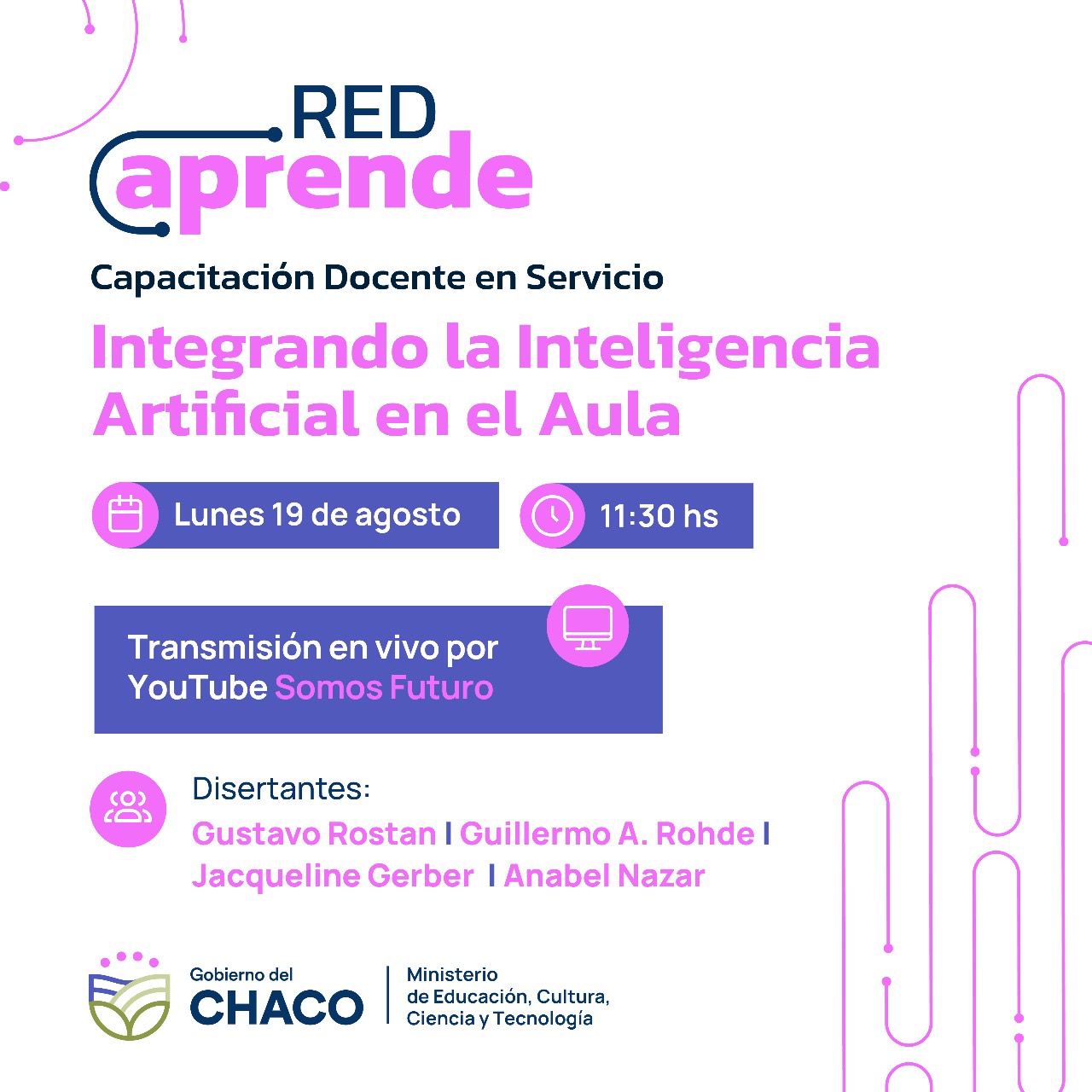 RED
aprende

Capacitación Docente en Servicio

Integrando la Inteligencia Artificial en el Aula

Lunes 19 de agosto

11:30 hs

Transmisión en vivo por YouTube Somos Futuro

Disertantes:
Gustavo Rostan | Guillermo A. Rohde | Jacqueline Gerber | Anabel Nazar

Gobierno del
CHACO

Ministerio
de Educación, Cultura,
Ciencia y Tecnología